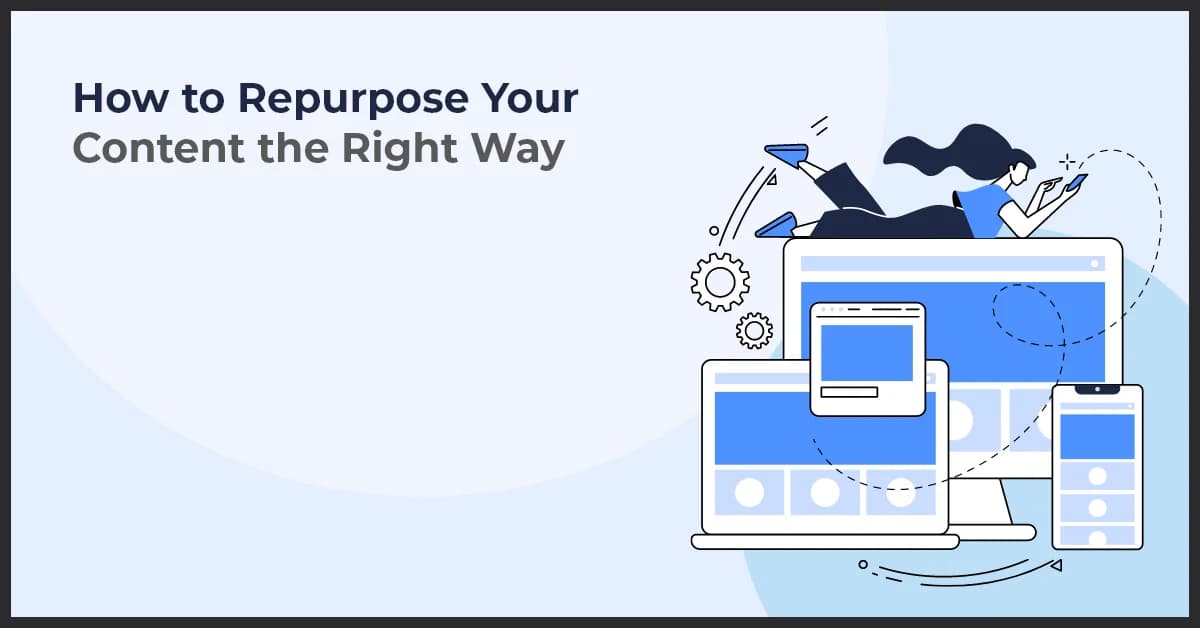 How to Repurpose Your Content the Right Way